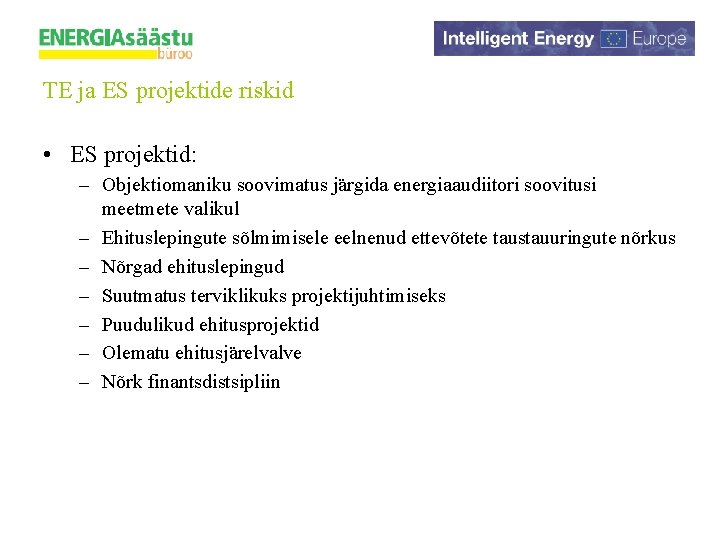 ENERGIAsäästu büroo

Intelligent Energy Europe

TE ja ES projektide riskid

• ES projektid:
– Objektiomaniku soovimatus järgida energiaaudiitori soovitusi meetmete valikul
– Ehituslepingute sõlmimisele eelnenud ettevõtete taustauuringute nõrkus
– Nõrgad ehituslepingud
– Suutmatus terviklikuks projektijuhtimiseks
– Puudulikud ehitusprojektid
– Olematu ehitusjärelvalve
– Nõrk finantsdistsipliin